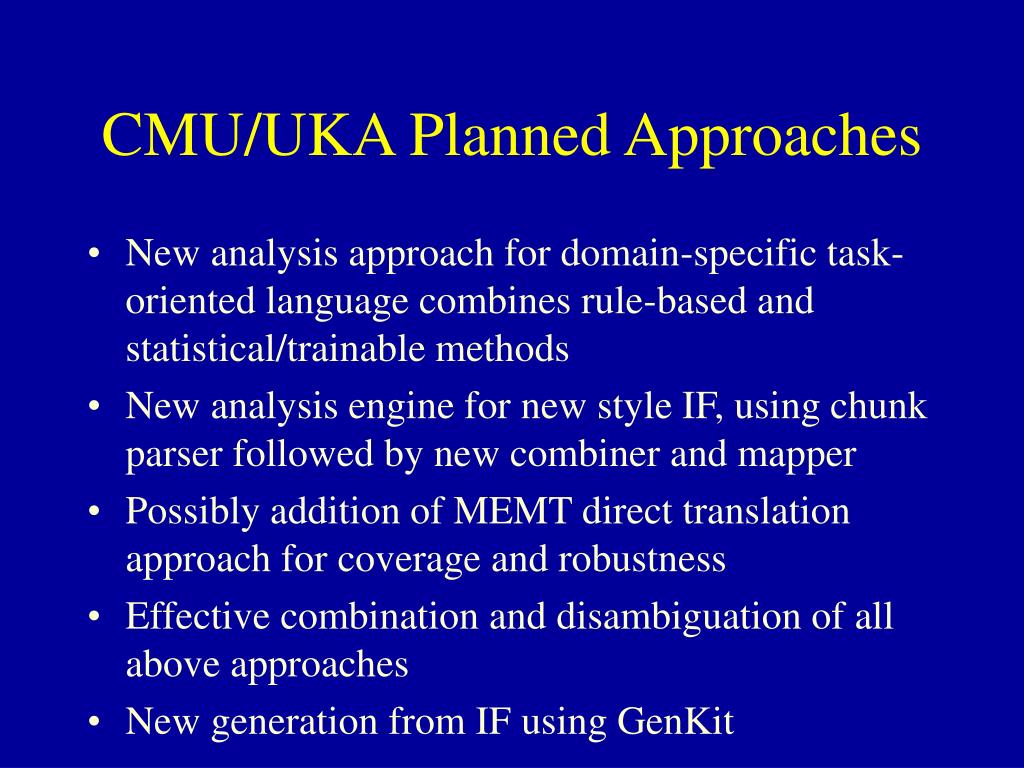 CMU/UKA Planned Approaches

• New analysis approach for domain-specific task-oriented language combines rule-based and statistical/trainable methods
• New analysis engine for new style IF, using chunk parser followed by new combiner and mapper
• Possibly addition of MEMT direct translation approach for coverage and robustness
• Effective combination and disambiguation of all above approaches
• New generation from IF using GenKit